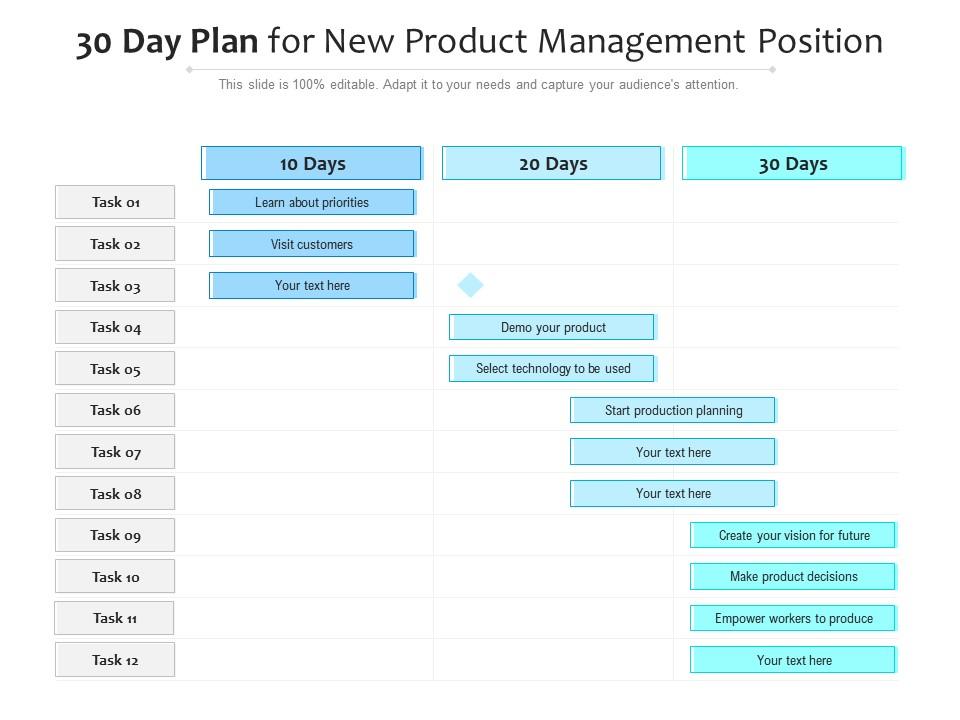 30 Day Plan for New Product Management Position

This slide is 100% editable. Adapt it to your needs and capture your audience's attention.

| | 10 Days | 20 Days | 30 Days |
|---|---|---|---|
| Task 01 | Learn about priorities | | |
| Task 02 | Visit customers | | |
| Task 03 | Your text here | | |
| Task 04 | | Demo your product | |
| Task 05 | | Select technology to be used | |
| Task 06 | | Start production planning | |
| Task 07 | | Your text here | |
| Task 08 | | Your text here | |
| Task 09 | | | Create your vision for future |
| Task 10 | | | Make product decisions |
| Task 11 | | | Empower workers to produce |
| Task 12 | | | Your text here |